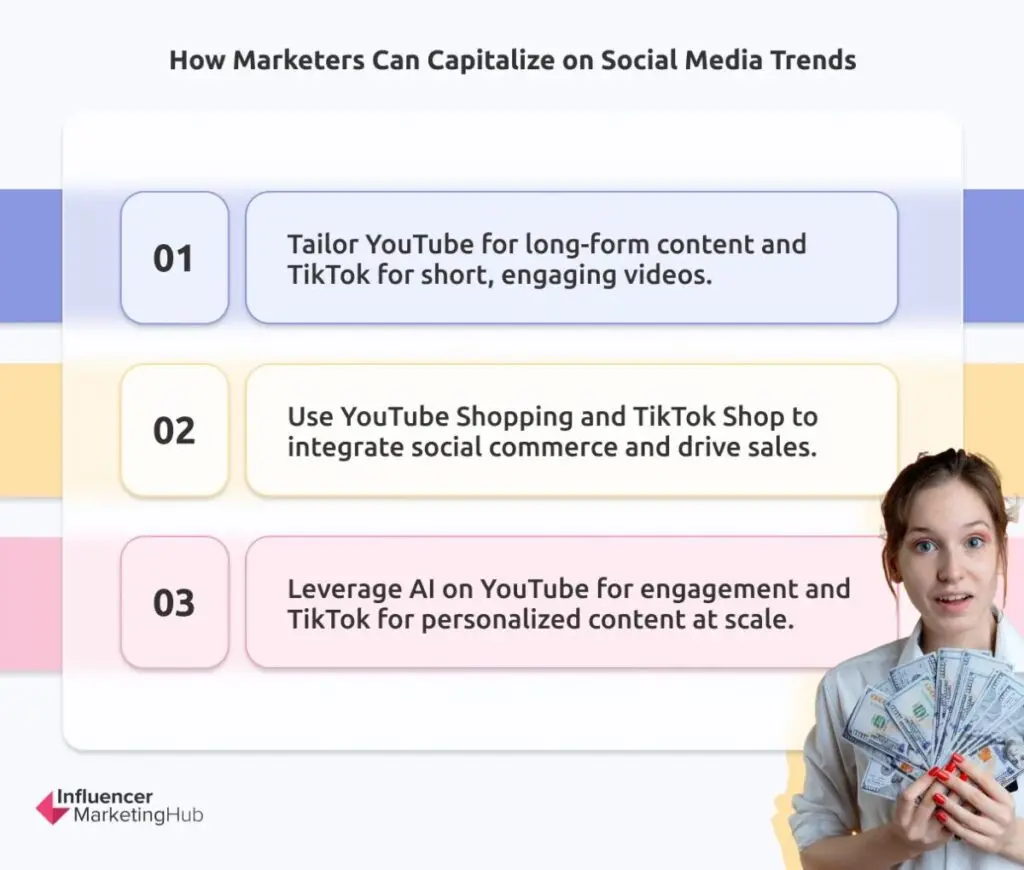 How Marketers Can Capitalize on Social Media Trends

01

Tailor YouTube for long-form content and TikTok for short, engaging videos.

02

Use YouTube Shopping and TikTok Shop to integrate social commerce and drive sales.

03

Leverage AI on YouTube for engagement and TikTok for personalized content at scale.

Influencer MarketingHub